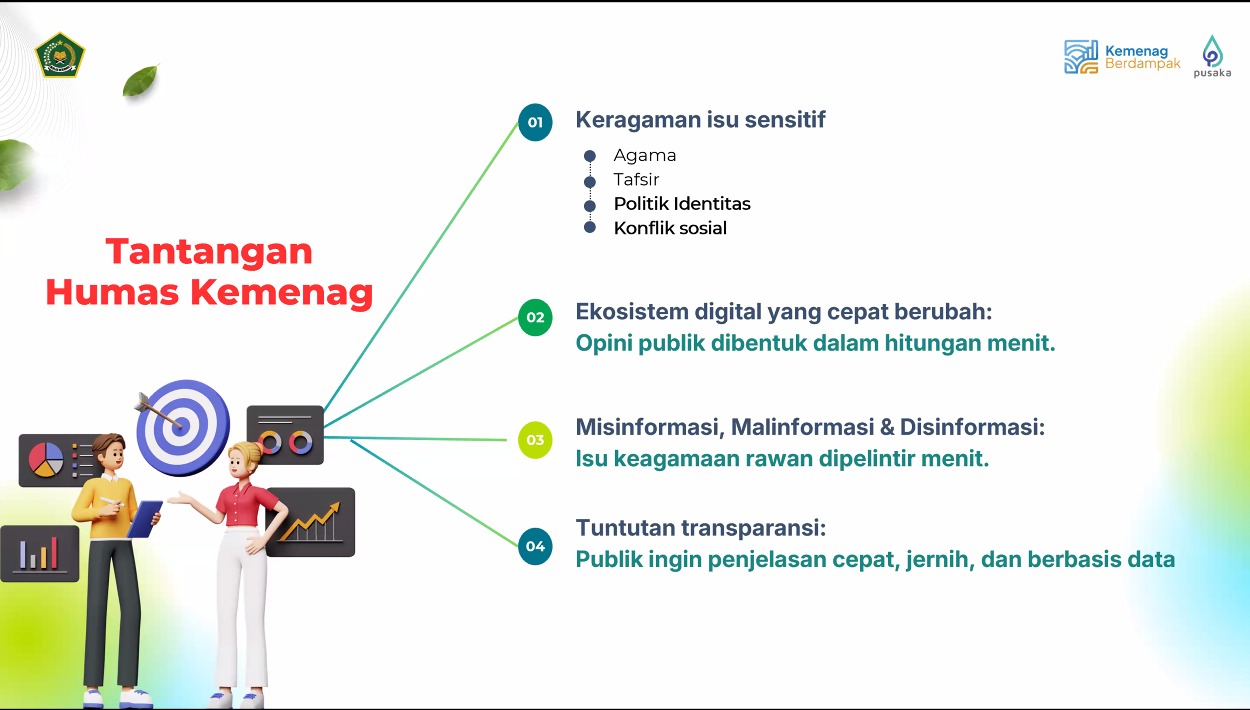 Kemenag Berdampak

pusaka

Tantangan Humas Kemenag

01 Keragaman isu sensitif

Agama
Tafsir
Politik Identitas
Konflik sosial

02 Ekosistem digital yang cepat berubah:
Opini publik dibentuk dalam hitungan menit.

03 Misinformasi, Malinformasi & Disinformasi:
Isu keagamaan rawan dipelintir menit.

04 Tuntutan transparansi:
Publik ingin penjelasan cepat, jernih, dan berbasis data